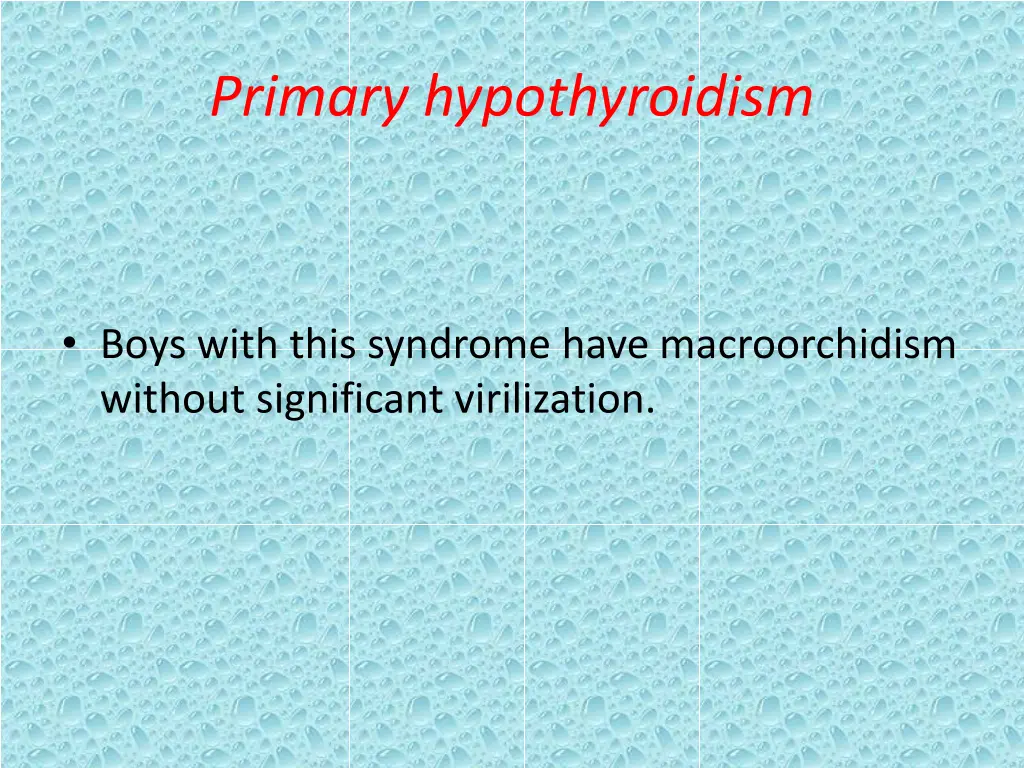 Primary hypothyroidism

• Boys with this syndrome have macroorchidism without significant virilization.